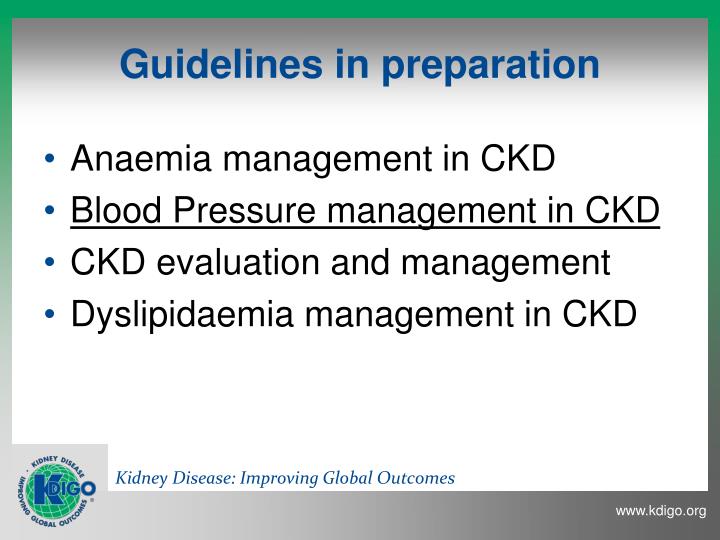 Guidelines in preparation

• Anaemia management in CKD
• Blood Pressure management in CKD
• CKD evaluation and management
• Dyslipidaemia management in CKD

KIDNEY DISEASE IMPROVING GLOBAL OUTCOMES KDIGO

Kidney Disease: Improving Global Outcomes

www.kdigo.org